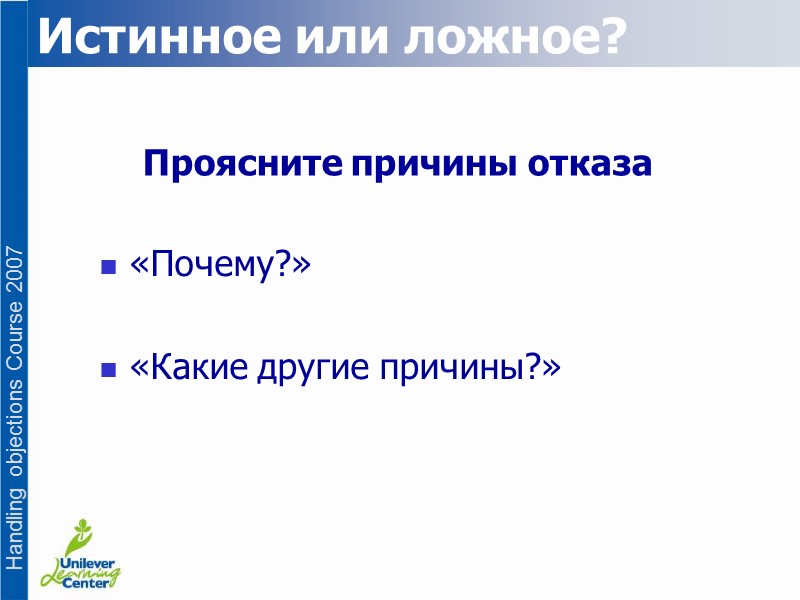 Истинное или ложное?

Проясните причины отказа

«Почему?»

«Какие другие причины?»

Handling objections Course 2007

Unilever Learning Center